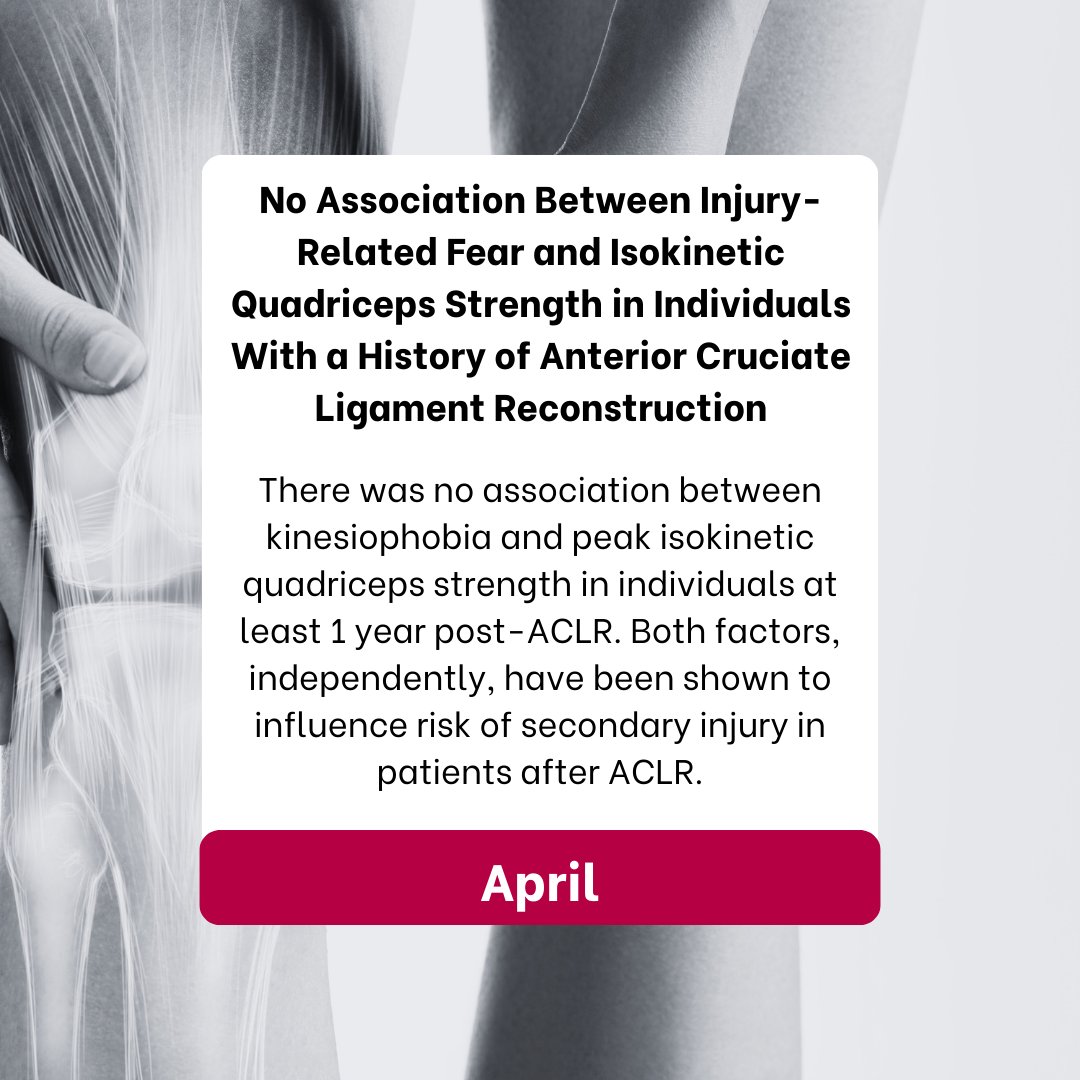 No Association Between Injury-Related Fear and Isokinetic Quadriceps Strength in Individuals With a History of Anterior Cruciate Ligament Reconstruction

There was no association between kinesiophobia and peak isokinetic quadriceps strength in individuals at least 1 year post-ACLR. Both factors, independently, have been shown to influence risk of secondary injury in patients after ACLR.

April